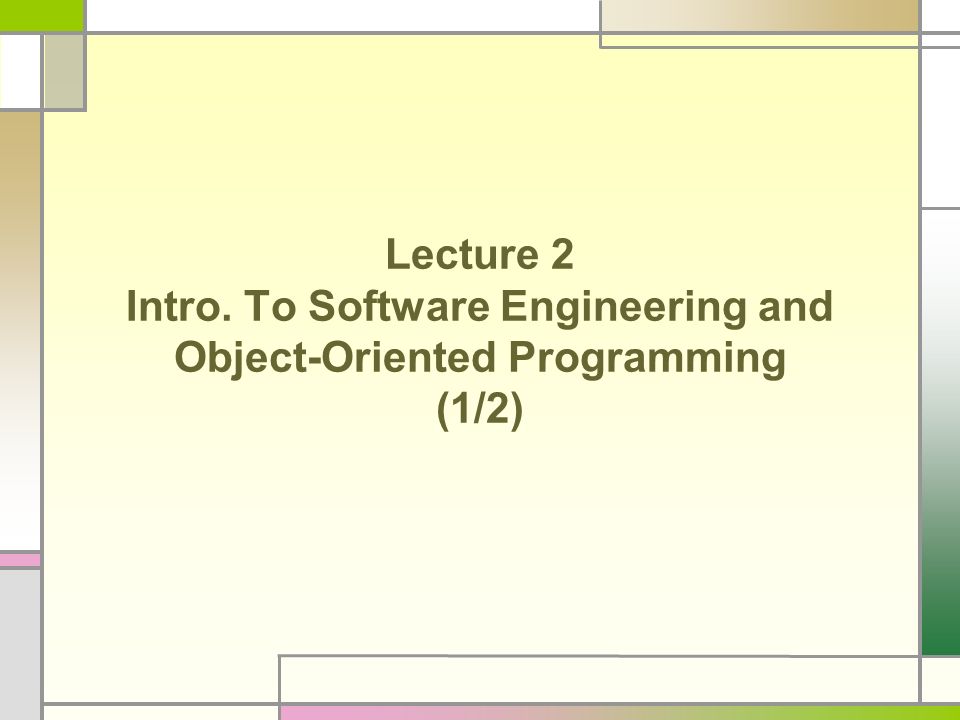 Lecture 2
Intro. To Software Engineering and Object-Oriented Programming
(1/2)